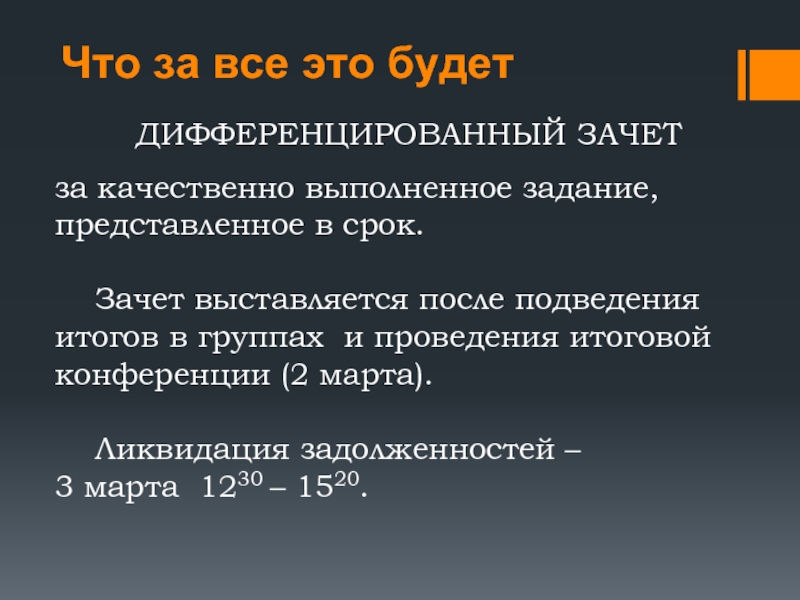 Что за все это будет

ДИФФЕРЕНЦИРОВАННЫЙ ЗАЧЕТ

за качественно выполненное задание, представленное в срок.

Зачет выставляется после подведения итогов в группах и проведения итоговой конференции (2 марта).

Ликвидация задолженностей – 3 марта $12^{30}$ – $15^{20}$.